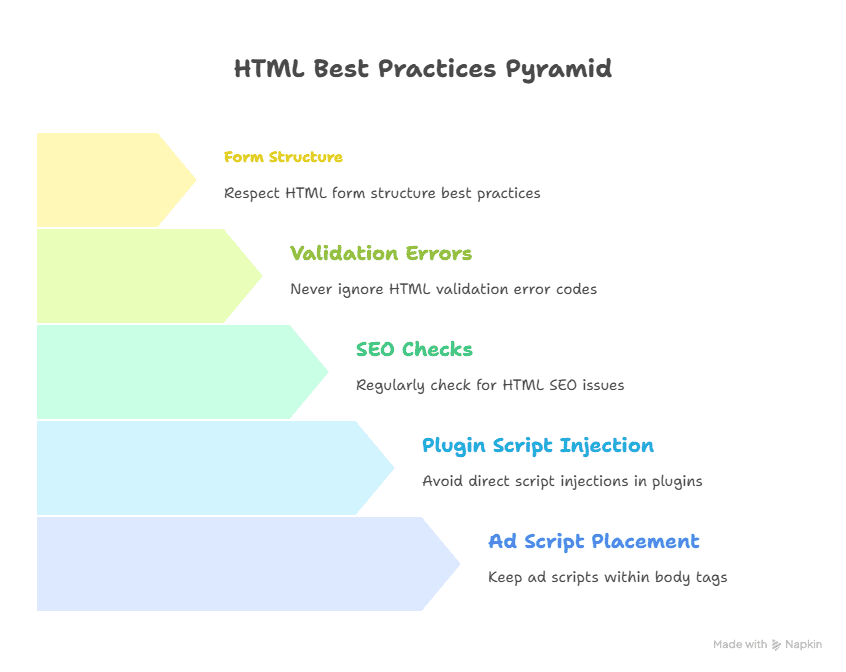 HTML Best Practices Pyramid

Form Structure

Respect HTML form structure best practices

Validation Errors

Never ignore HTML validation error codes

SEO Checks

Regularly check for HTML SEO issues

Plugin Script Injection

Avoid direct script injections in plugins

Ad Script Placement

Keep ad scripts within body tags

Made with Napkin